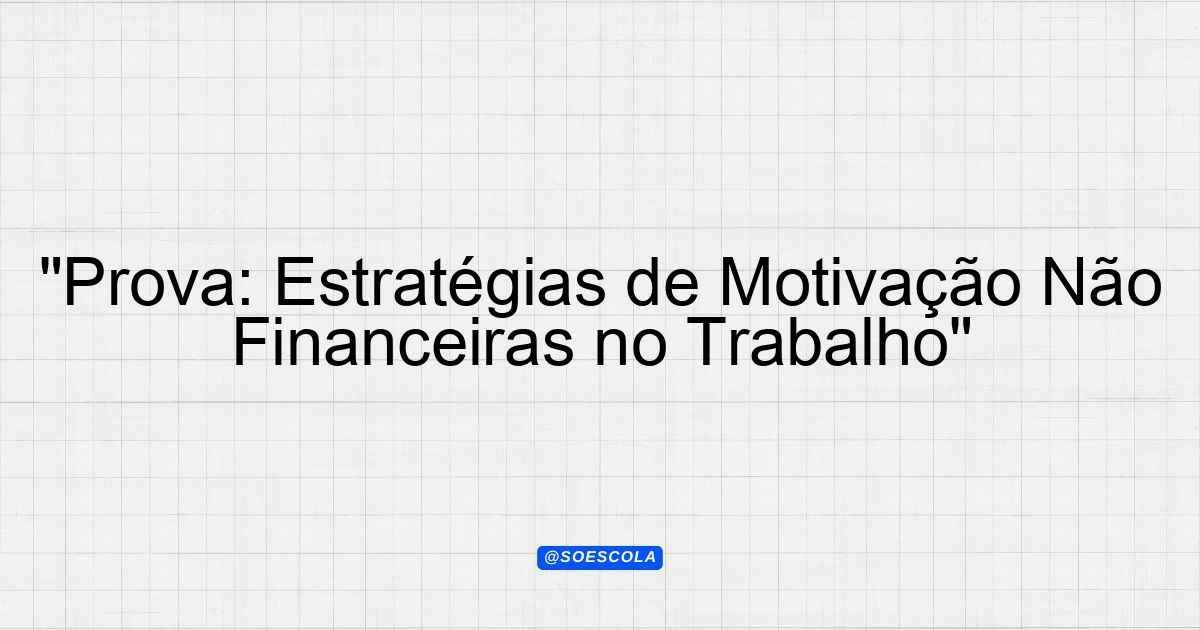 "Prova: Estratégias de Motivação Não Financeiras no Trabalho"

@SOESCOLA